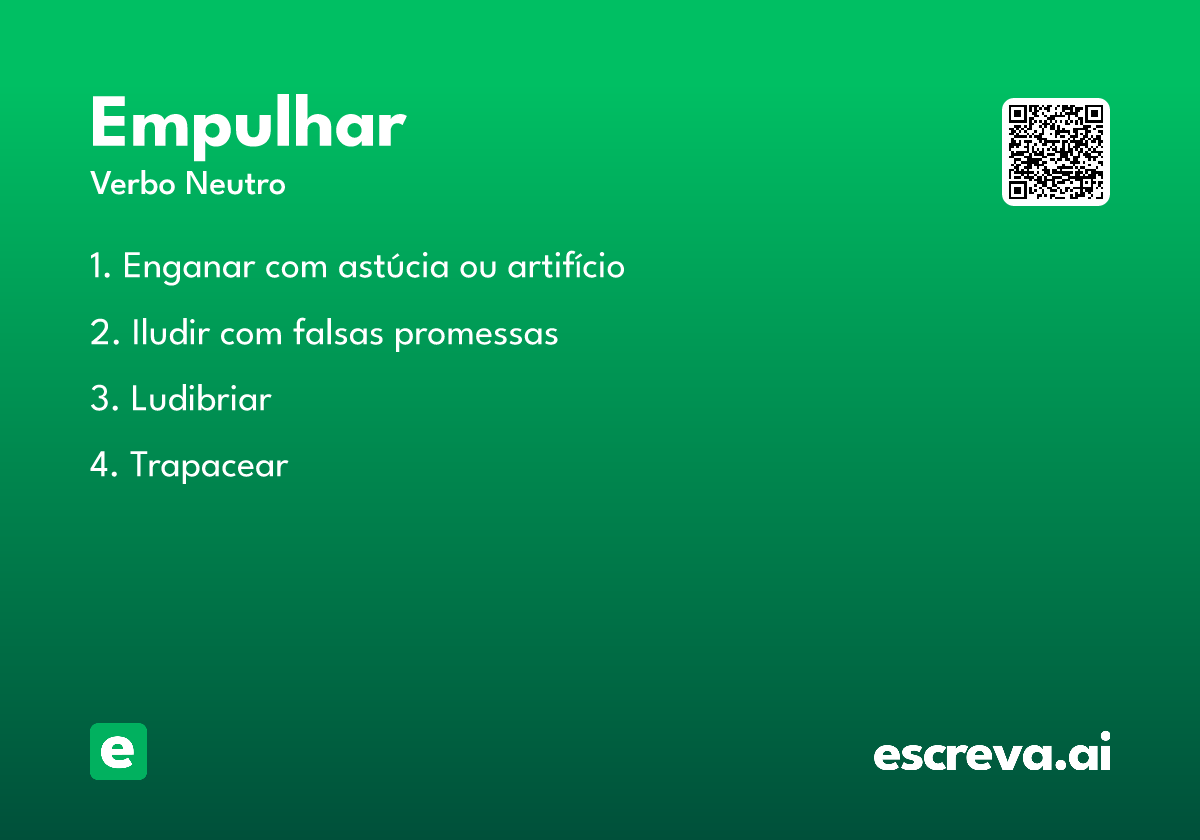 Empulhar
Verbo Neutro

1. Enganar com astúcia ou artifício

2. Iludir com falsas promessas

3. Ludibriar

4. Trapacear

e

escreva.ai